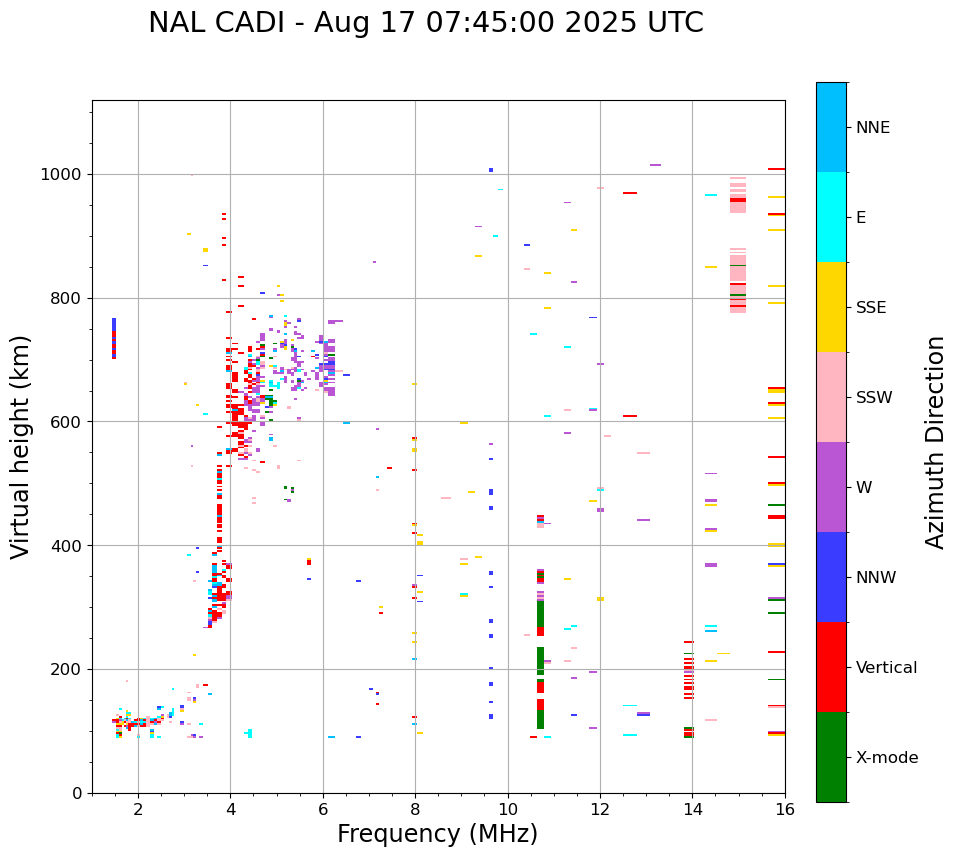 NAL CADI - Aug 17 07:45:00 2025 UTC

Virtual height (km)

1000
800
600
400
200
0

2
4
6
8
10
12
14
16

Frequency (MHz)

NNE
E
SSE
SSW
W
NNW
Vertical
X-mode

Azimuth Direction